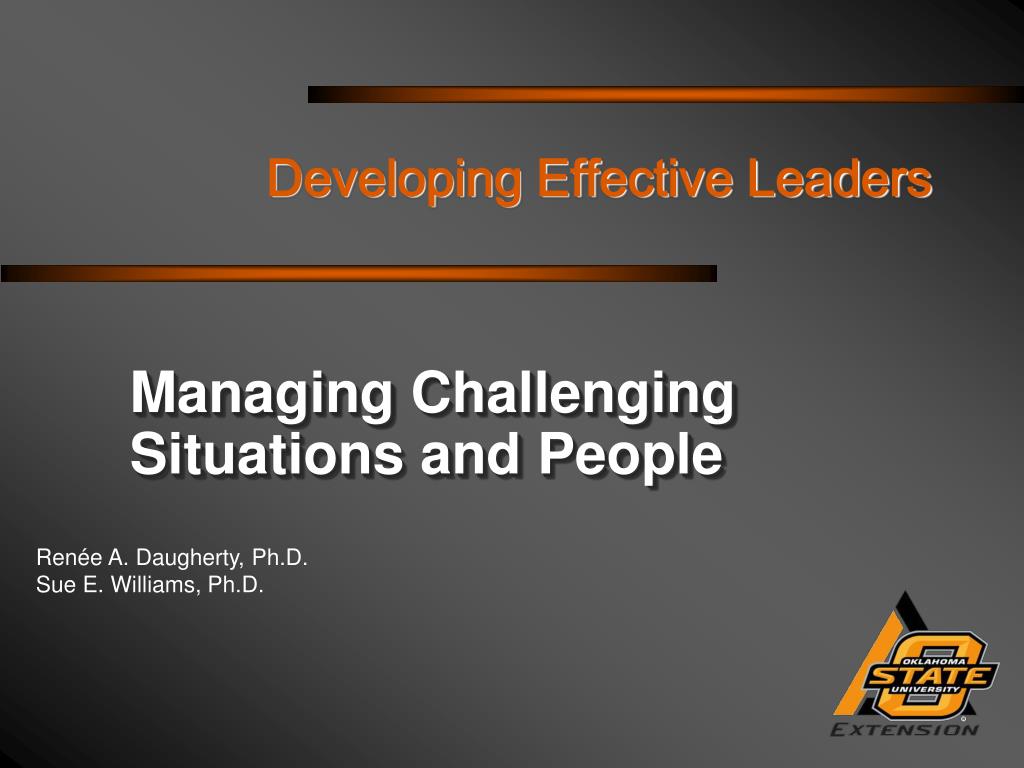 Developing Effective Leaders

Managing Challenging Situations and People

Renée A. Daugherty, Ph.D.
Sue E. Williams, Ph.D.

OKLAHOMA STATE UNIVERSITY

EXTENSION